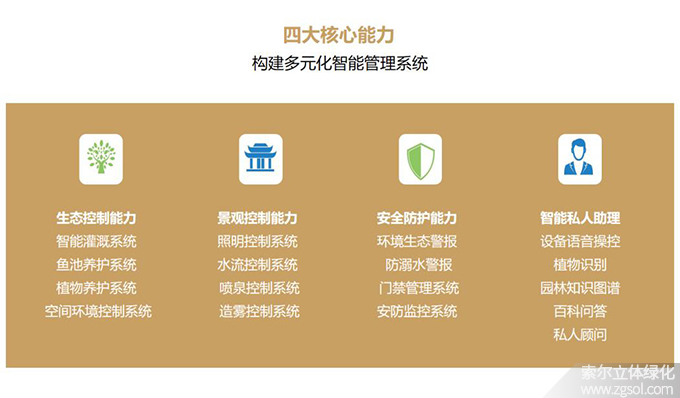 四大核心能力

构建多元化智能管理系统

生态控制能力
智能灌溉系统
鱼池养护系统
植物养护系统
空间环境控制系统

景观控制能力
照明控制系统
水流控制系统
喷泉控制系统
造雾控制系统

安全防护能力
环境生态警报
防溺水警报
门禁管理系统
安防监控系统

智能私人助理
设备语音操控
植物识别
园林知识图谱
百科问答
私人顾问

索尔立体绿化
www.zgsol.com